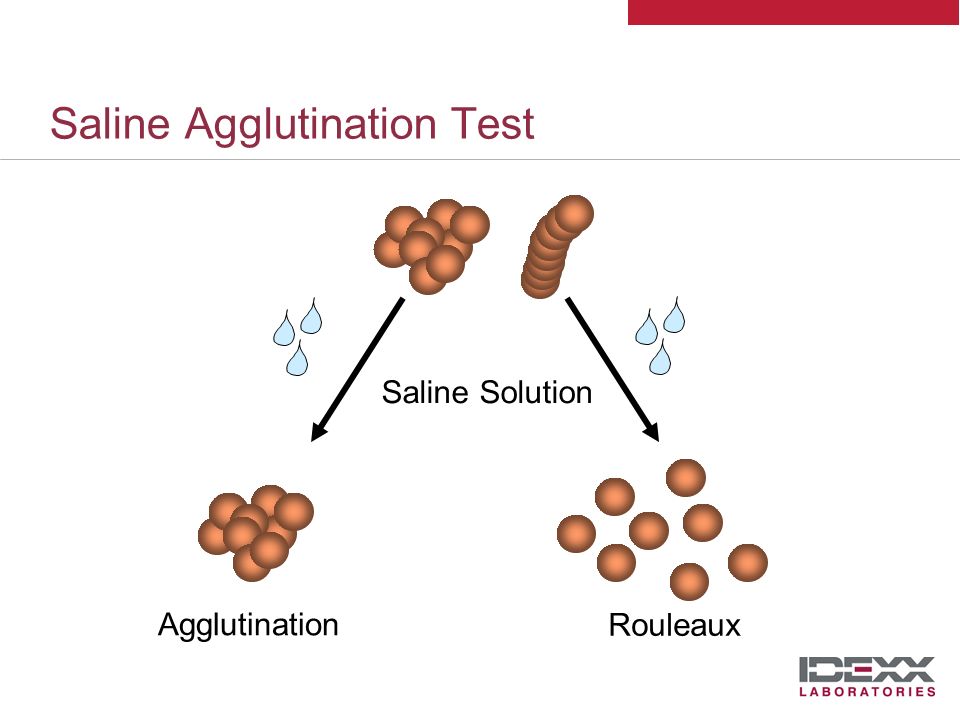 Saline Agglutination Test

Saline Solution

Agglutination

Rouleaux

IDEXX
LABORATORIES